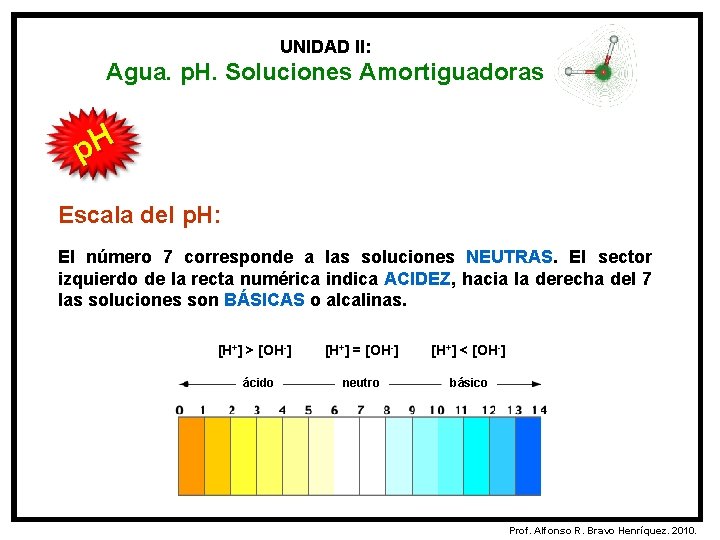 UNIDAD II:
Agua. pH. Soluciones Amortiguadoras

pH

Escala del pH:

El número 7 corresponde a las soluciones NEUTRAS. El sector izquierdo de la recta numérica indica ACIDEZ, hacia la derecha del 7 las soluciones son BÁSICAS o alcalinas.

$[H^+] > [OH^-]$ $[H^+] = [OH^-]$ $[H^+] < [OH^-]$

ácido neutro básico

0 1 2 3 4 5 6 7 8 9 10 11 12 13 14

Prof. Alfonso R. Bravo Henríquez. 2010.